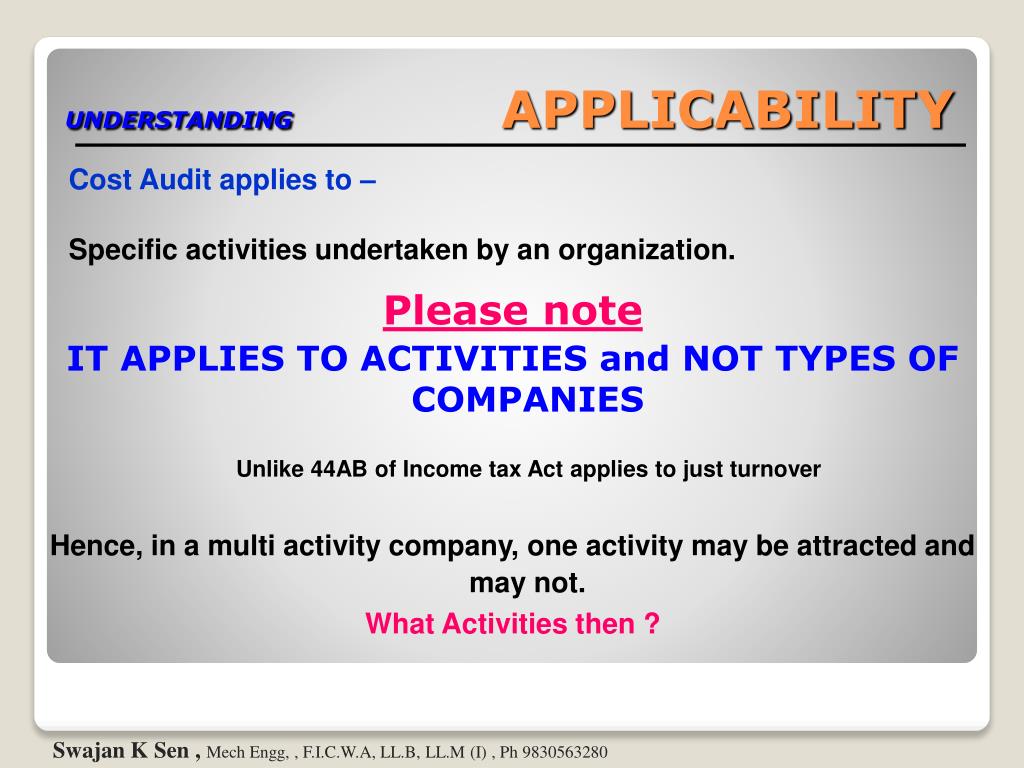 UNDERSTANDING APPLICABILITY

Cost Audit applies to –

Specific activities undertaken by an organization.

Please note

IT APPLIES TO ACTIVITIES and NOT TYPES OF COMPANIES

Unlike 44AB of Income tax Act applies to just turnover

Hence, in a multi activity company, one activity may be attracted and may not.

What Activities then ?

Swajan K Sen , Mech Engg, , F.I.C.W.A, LL.B, LL.M (I) , Ph 9830563280